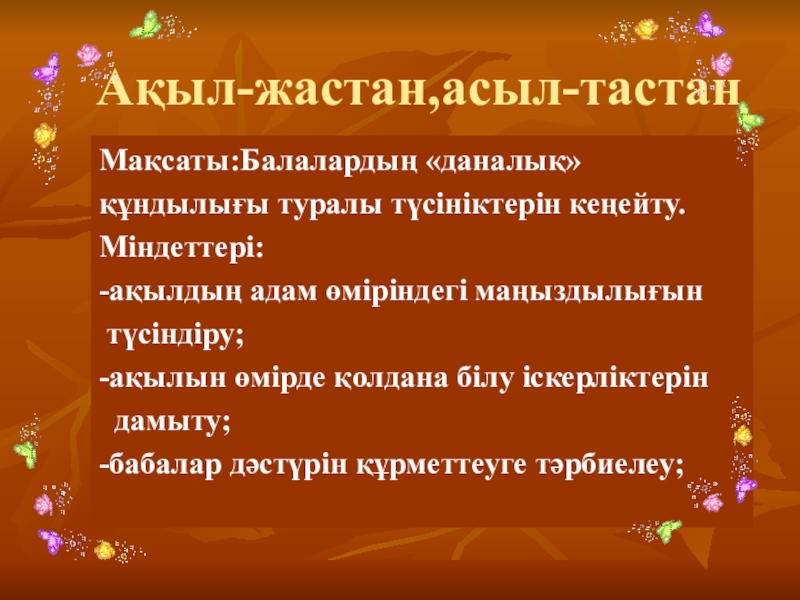 Ақыл-жастан,асыл-тастан

Мақсаты:Балалардың «даналық» құндылығы туралы түсініктерін кеңейту.

Міндеттері:

-ақылдың адам өміріндегі маңыздылығын түсіндіру;

-ақылын өмірде қолдана білу іскерліктерін дамыту;

-бабалар дәстүрін құрметтеуге тәрбиелеу;